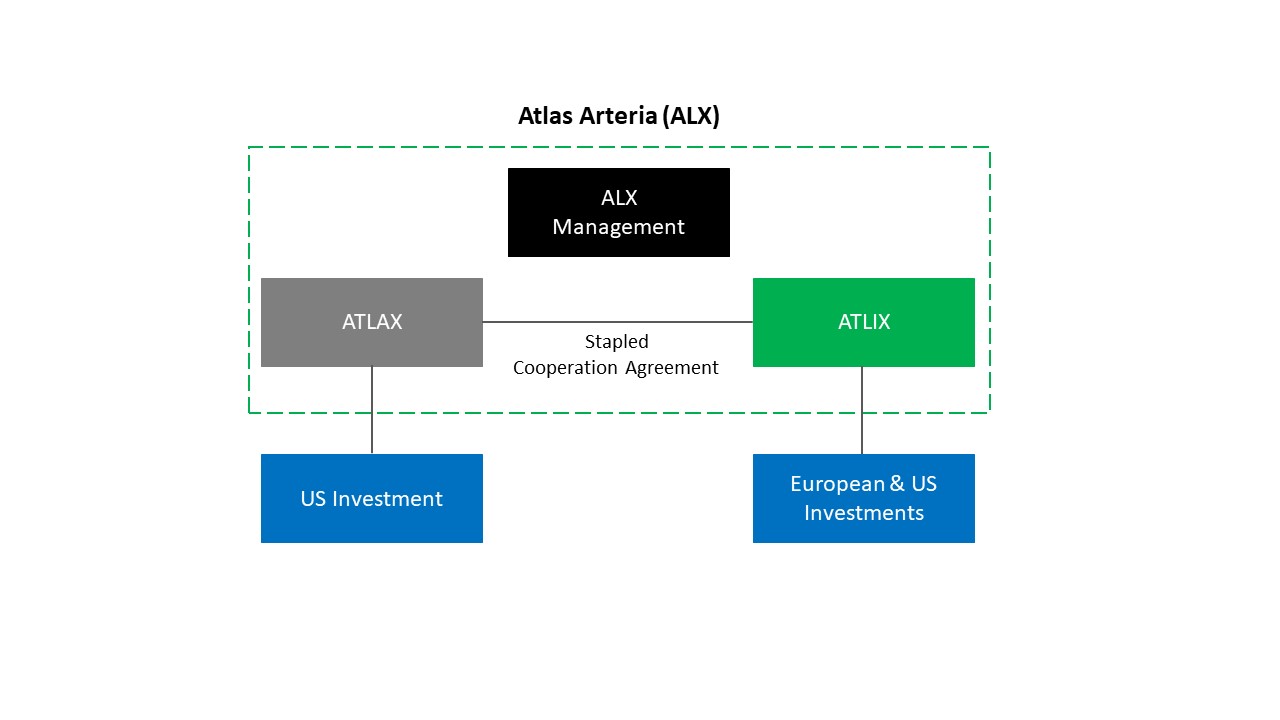 Atlas Arteria (ALX)

ALX
Management

ATLAX

Stapled
Cooperation Agreement

ATLIX

US Investment

European & US
Investments